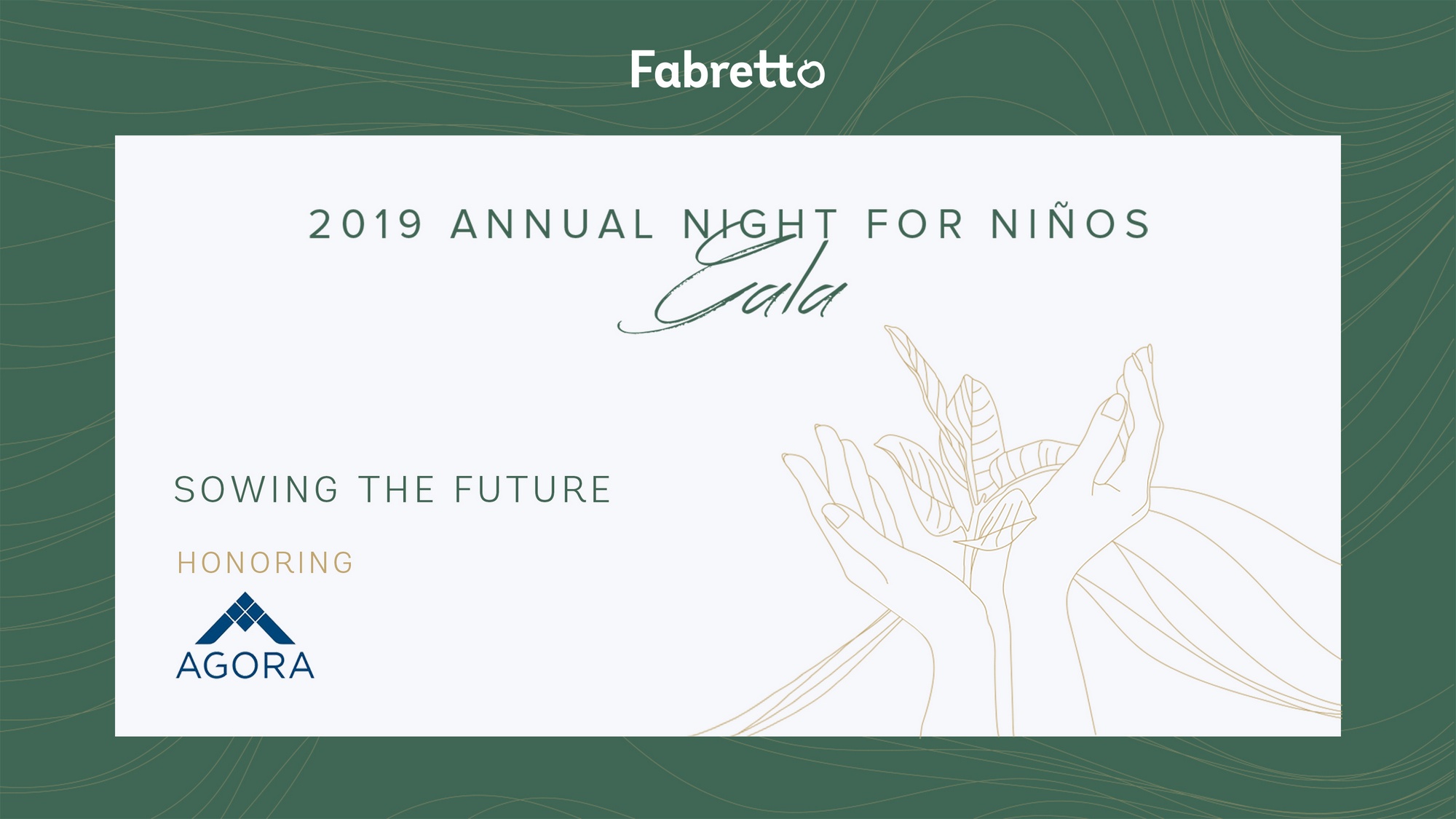 Fabretto

2019 ANNUAL NIGHT FOR NIÑOS

Gala

SOWING THE FUTURE

HONORING

AGORA